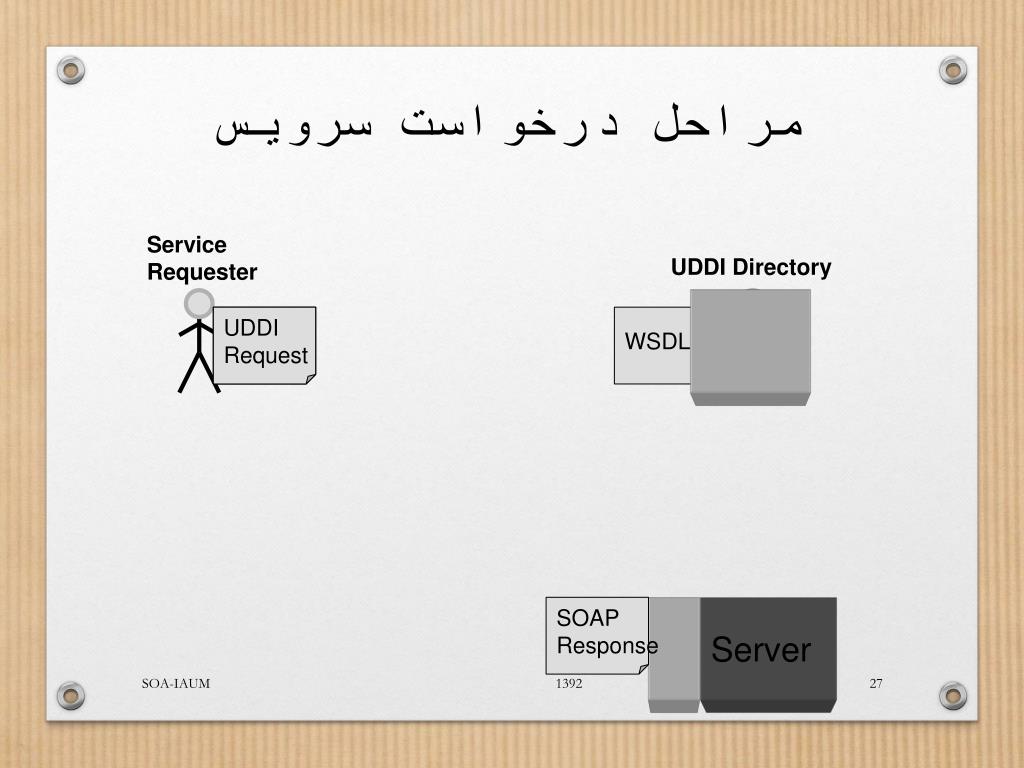 مراحل درخواست سرویس

Service Requester

UDDI Request

UDDI Directory

WSDL

SOAP Response

Server

SOA-IAUM

1392

27